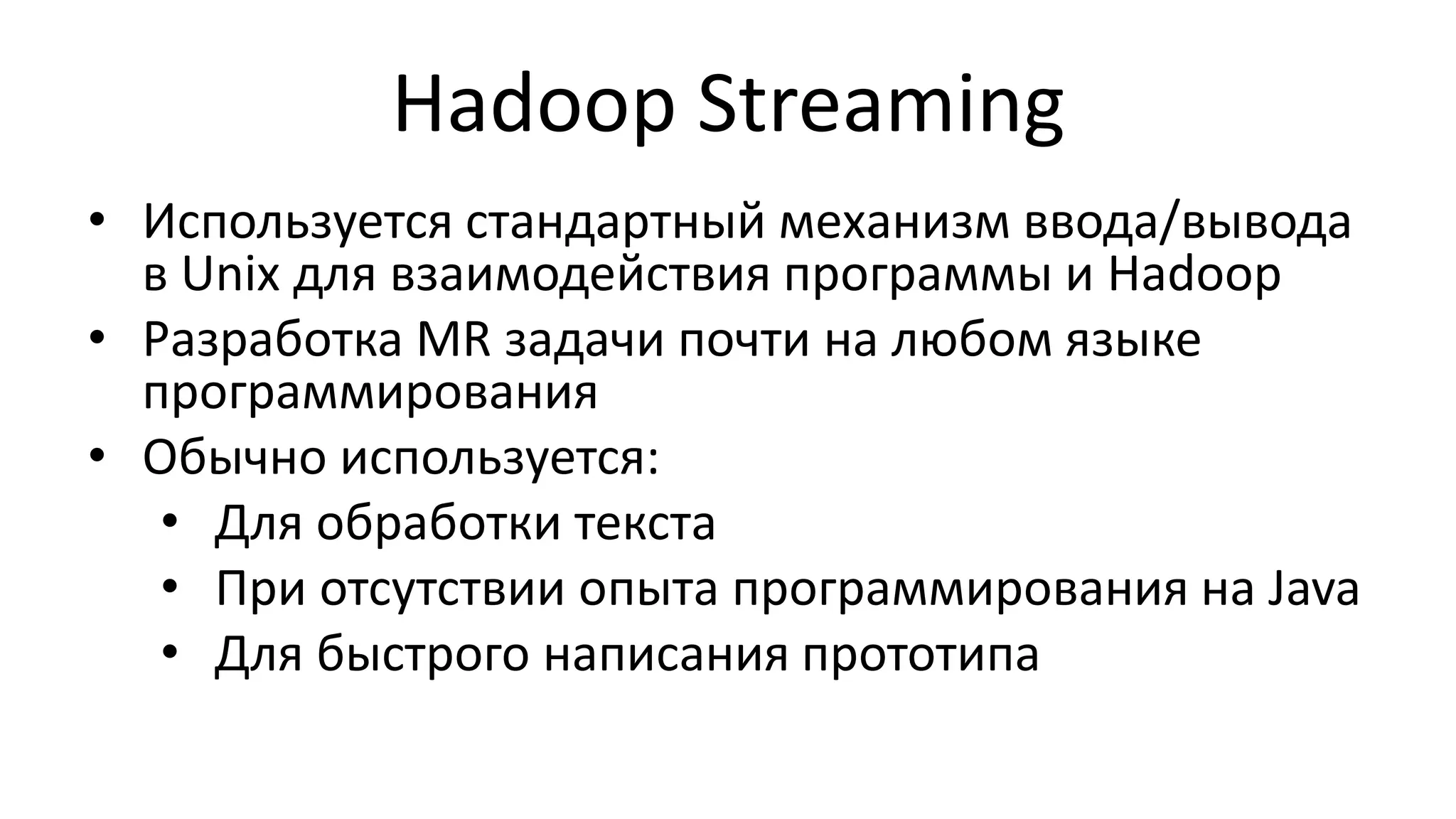 Hadoop Streaming

• Используется стандартный механизм ввода/вывода в Unix для взаимодействия программы и Hadoop
• Разработка MR задачи почти на любом языке программирования
• Обычно используется:
  • Для обработки текста
  • При отсутствии опыта программирования на Java
  • Для быстрого написания прототипа